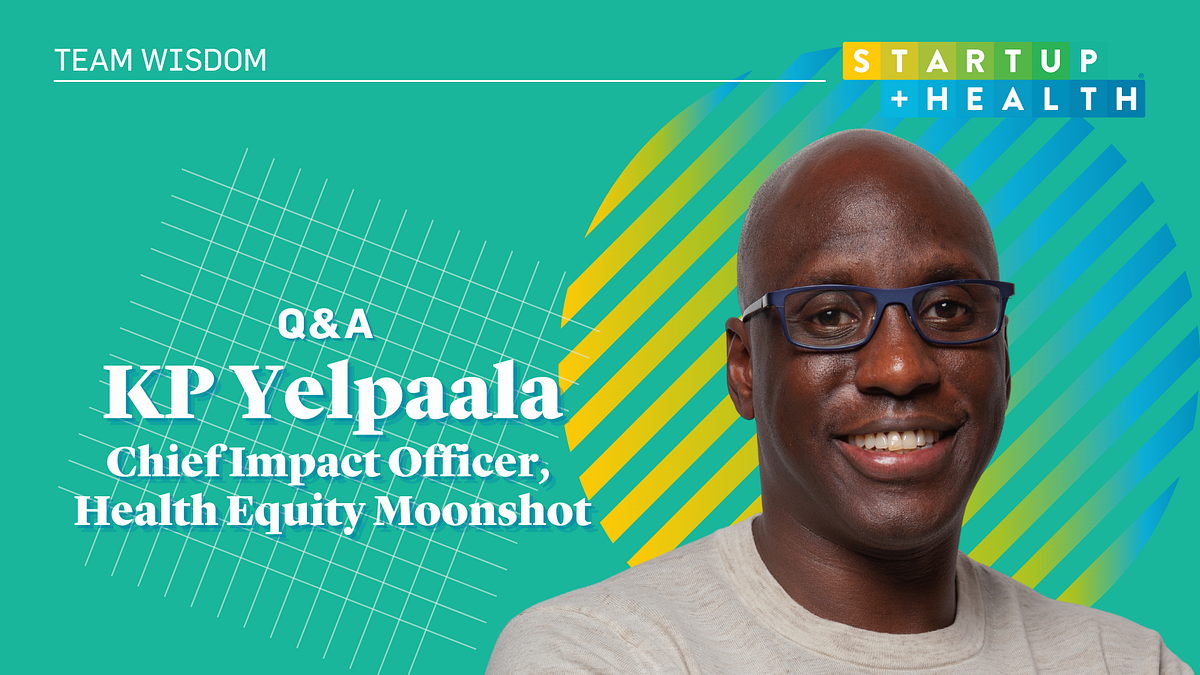 TEAM WISDOM

STARTUP
+HEALTH

Q&A
KP Yelpaala
Chief Impact Officer,
Health Equity Moonshot